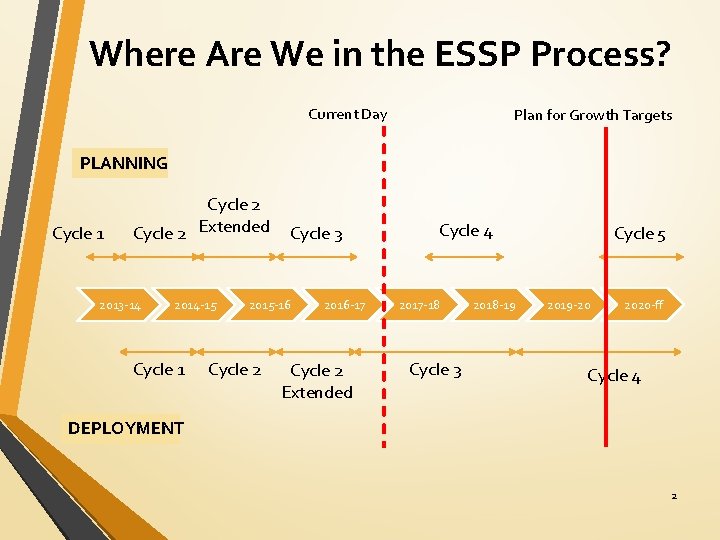 Where Are We in the ESSP Process?

Current Day

Plan for Growth Targets

PLANNING

Cycle 1

Cycle 2

Cycle 2 Extended

Cycle 3

Cycle 4

Cycle 5

2013-14

2014-15

2015-16

2016-17

2017-18

2018-19

2019-20

2020-ff

Cycle 1

Cycle 2

Cycle 2 Extended

Cycle 3

Cycle 4

DEPLOYMENT

2